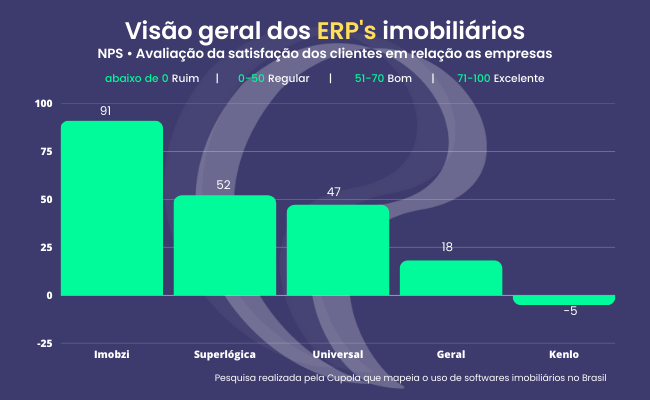 Visão geral dos ERP's imobiliários

NPS • Avaliação da satisfação dos clientes em relação as empresas

abaixo de 0 Ruim | 0-50 Regular | 51-70 Bom | 71-100 Excelente

100
75
50
25
0
-25

91
52
47
18
-5

Imobzi
Superlógica
Universal
Geral
Kenlo

Pesquisa realizada pela Cupola que mapeia o uso de softwares imobiliários no Brasil